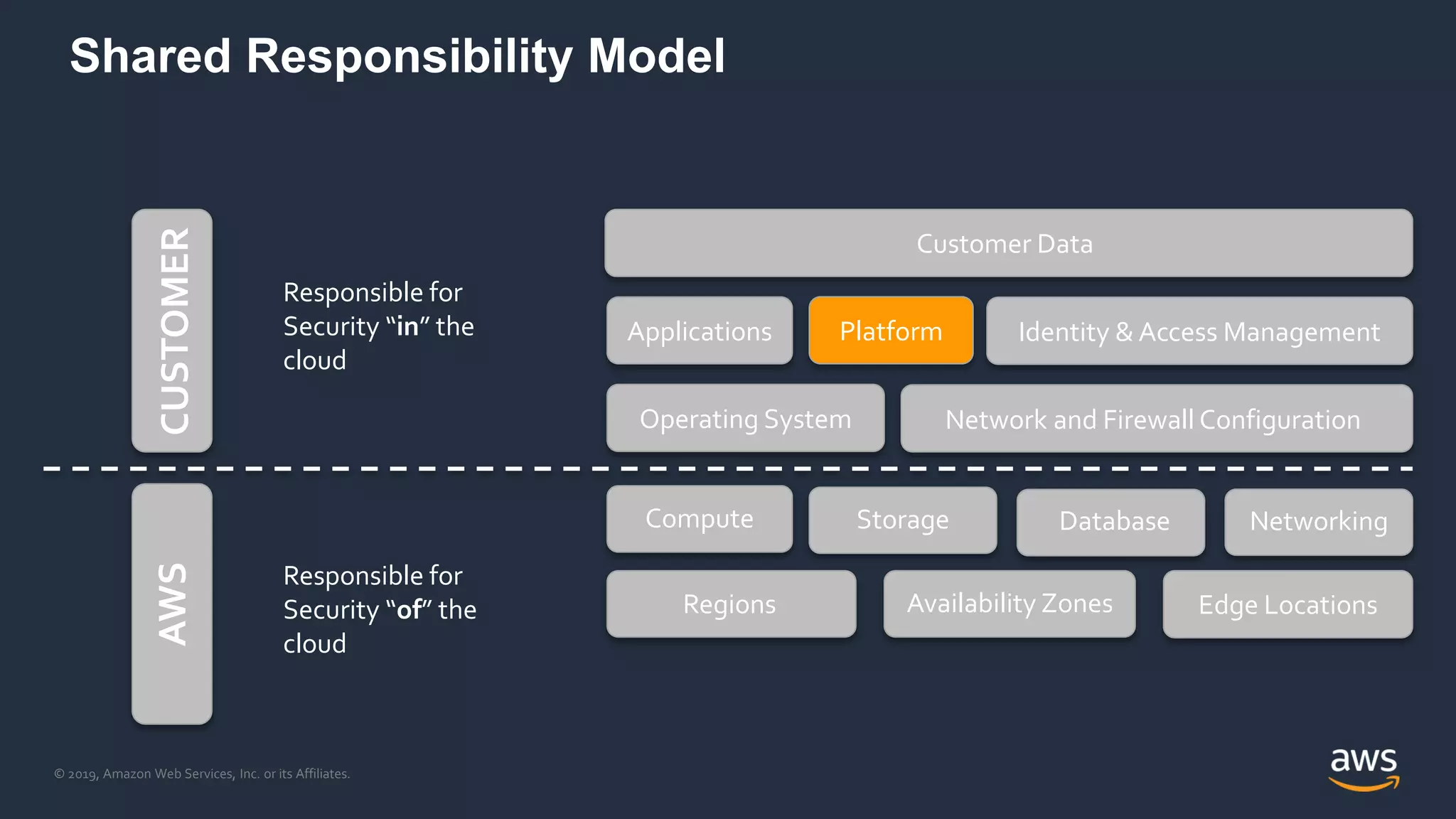 Shared Responsibility Model

CUSTOMER

Responsible for Security “in” the cloud

Customer Data

Applications

Platform

Identity & Access Management

Operating System

Network and Firewall Configuration

AWS

Responsible for Security “of” the cloud

Compute

Storage

Database

Networking

Regions

Availability Zones

Edge Locations

© 2019, Amazon Web Services, Inc. or its Affiliates.

aws